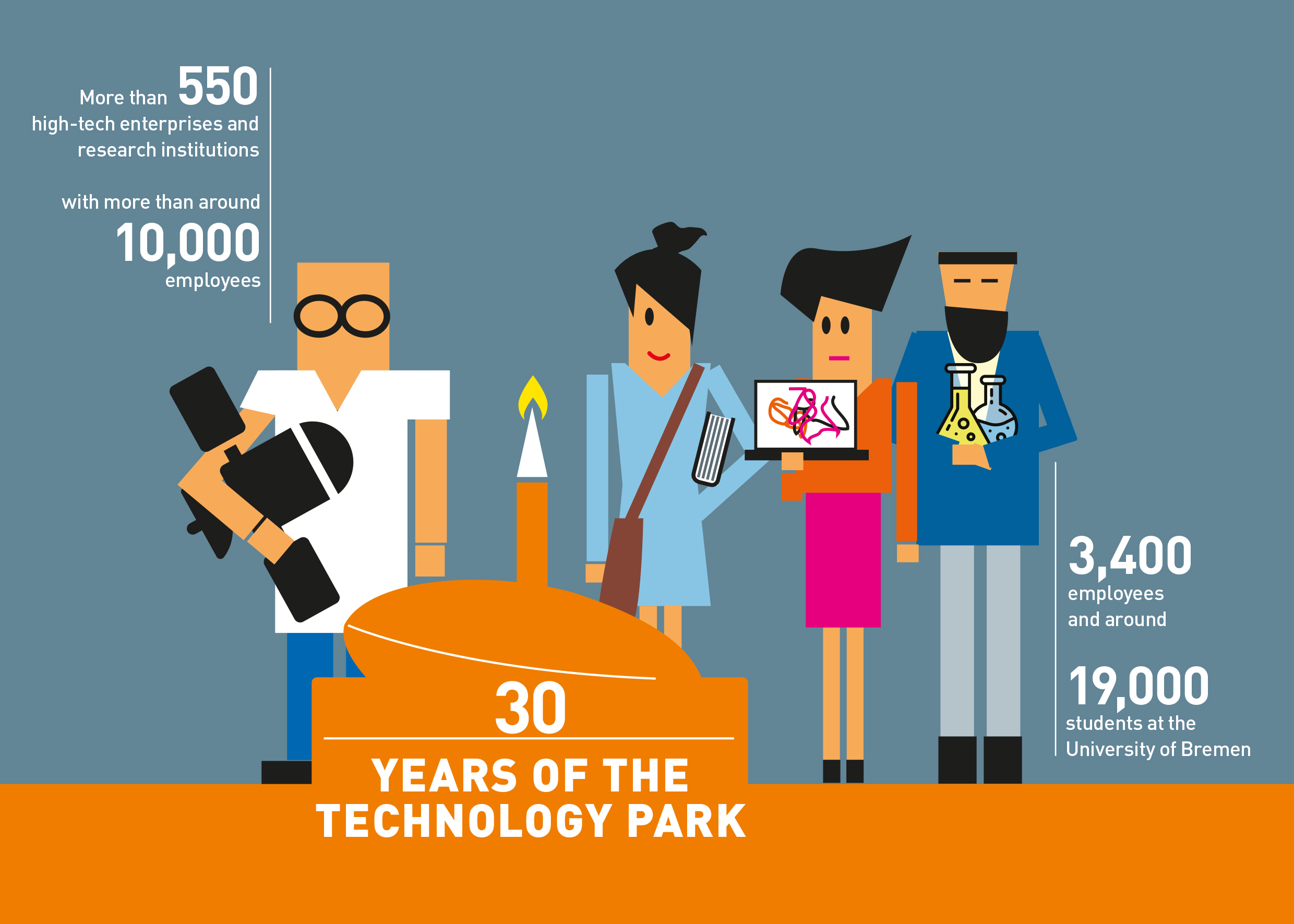 More than 550 high-tech enterprises and research institutions

with more than around 10,000 employees

30

YEARS OF THE TECHNOLOGY PARK

3,400 employees and around

19,000 students at the University of Bremen